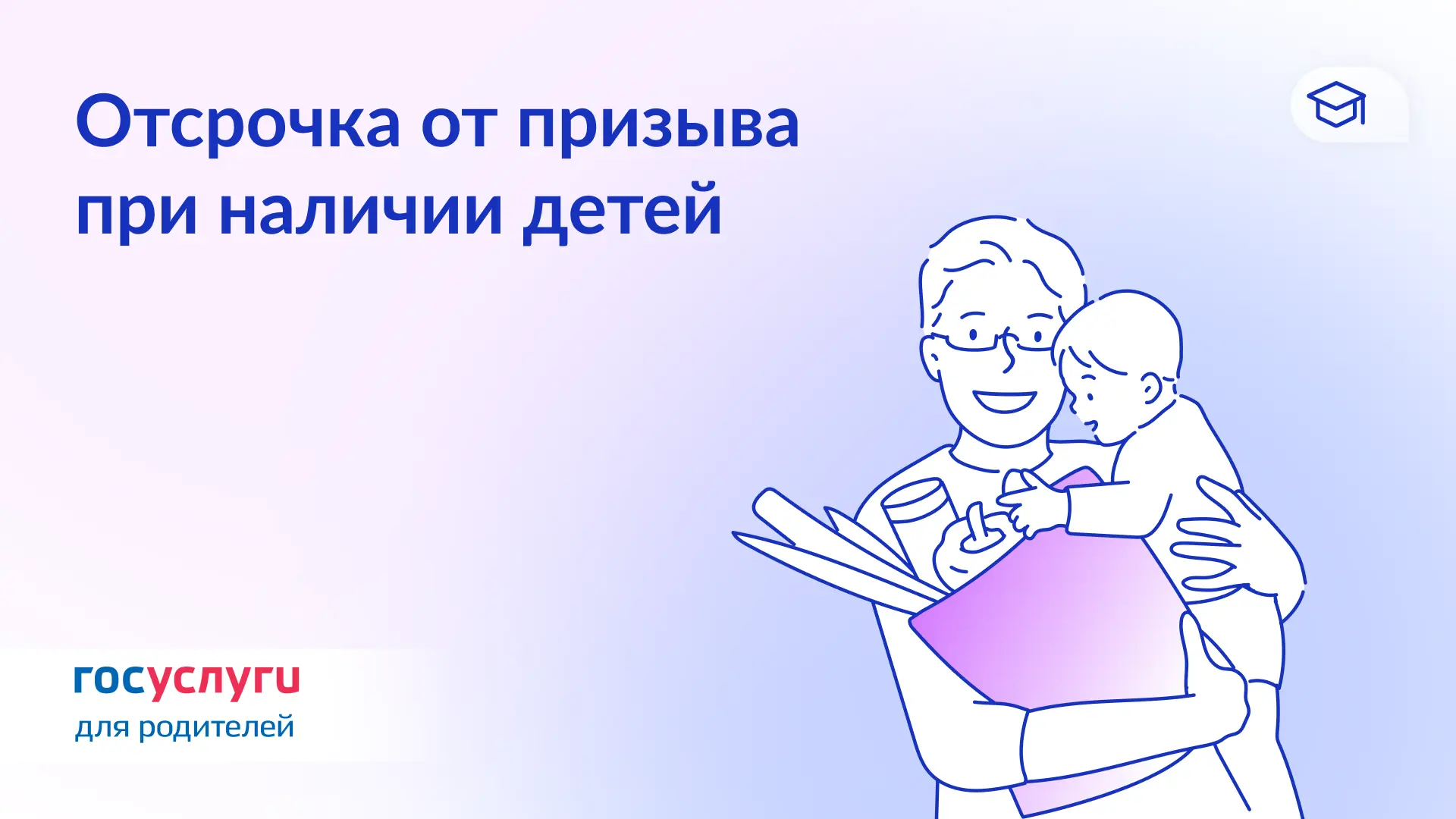 Отсрочка от призыва при наличии детей

госуслуги
для родителей